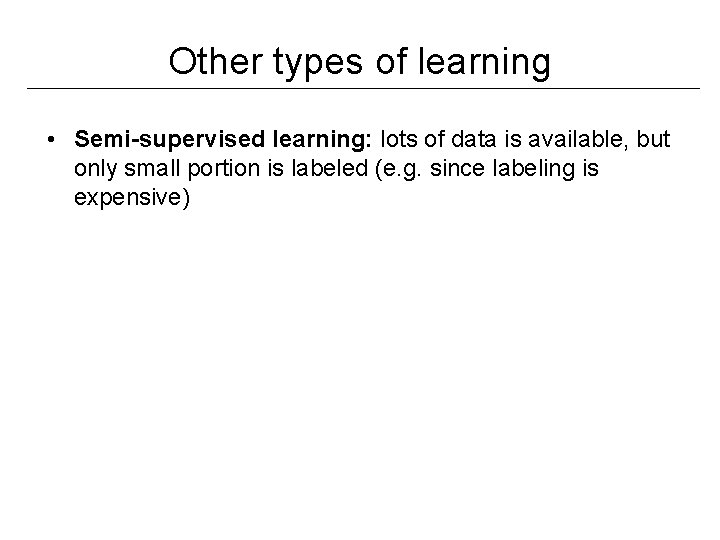 Other types of learning

• Semi-supervised learning: lots of data is available, but only small portion is labeled (e.g. since labeling is expensive)